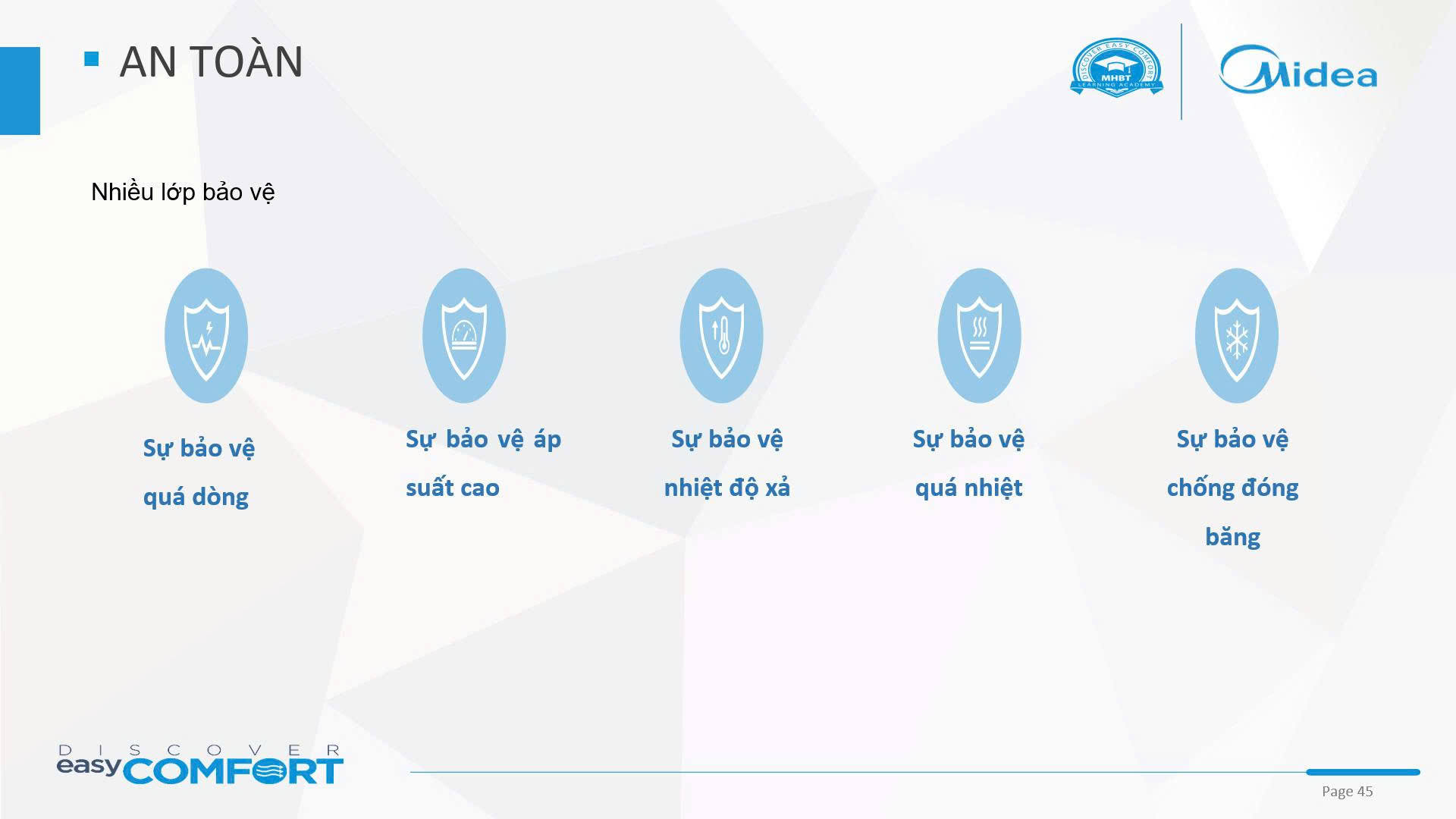 AN TOÀN

DISCOVER EASY COMFORT
MHBT
LEARNING ACADEMY

Midea

Nhiều lớp bảo vệ

Sự bảo vệ quá dòng

Sự bảo vệ áp suất cao

Sự bảo vệ nhiệt độ xả

Sự bảo vệ quá nhiệt

Sự bảo vệ chống đóng băng

DISCOVER
easy COMFORT

Page 45